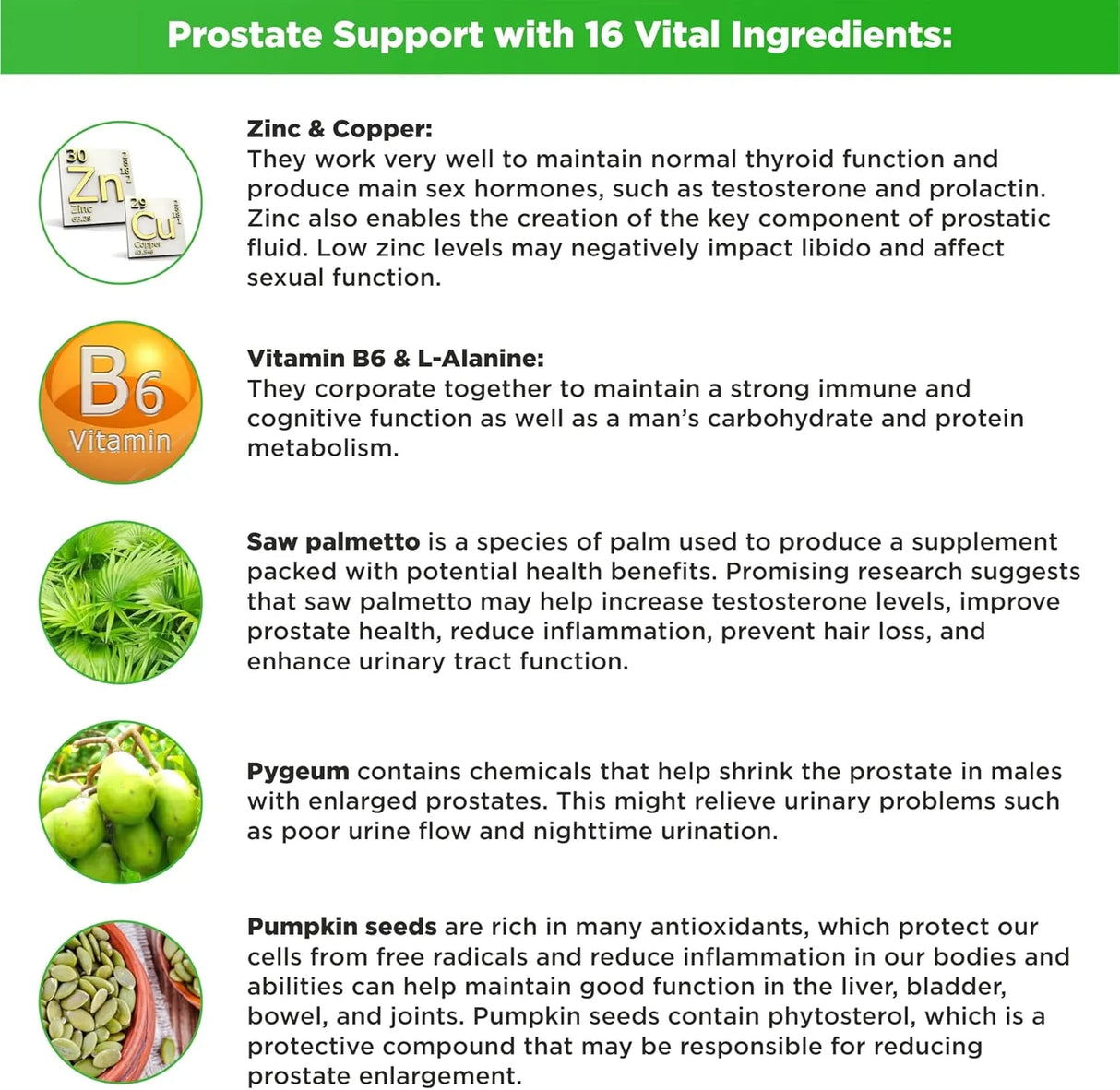 Prostate Support with 16 Vital Ingredients:

30
Zn
Zinc
65.38
29
Cu
Copper
63.546

Zinc & Copper:
They work very well to maintain normal thyroid function and produce main sex hormones, such as testosterone and prolactin. Zinc also enables the creation of the key component of prostatic fluid. Low zinc levels may negatively impact libido and affect sexual function.

B6
Vitamin

Vitamin B6 & L-Alanine:
They corporate together to maintain a strong immune and cognitive function as well as a man's carbohydrate and protein metabolism.

Saw palmetto is a species of palm used to produce a supplement packed with potential health benefits. Promising research suggests that saw palmetto may help increase testosterone levels, improve prostate health, reduce inflammation, prevent hair loss, and enhance urinary tract function.

Pygeum contains chemicals that help shrink the prostate in males with enlarged prostates. This might relieve urinary problems such as poor urine flow and nighttime urination.

Pumpkin seeds are rich in many antioxidants, which protect our cells from free radicals and reduce inflammation in our bodies and abilities can help maintain good function in the liver, bladder, bowel, and joints. Pumpkin seeds contain phytosterol, which is a protective compound that may be responsible for reducing prostate enlargement.